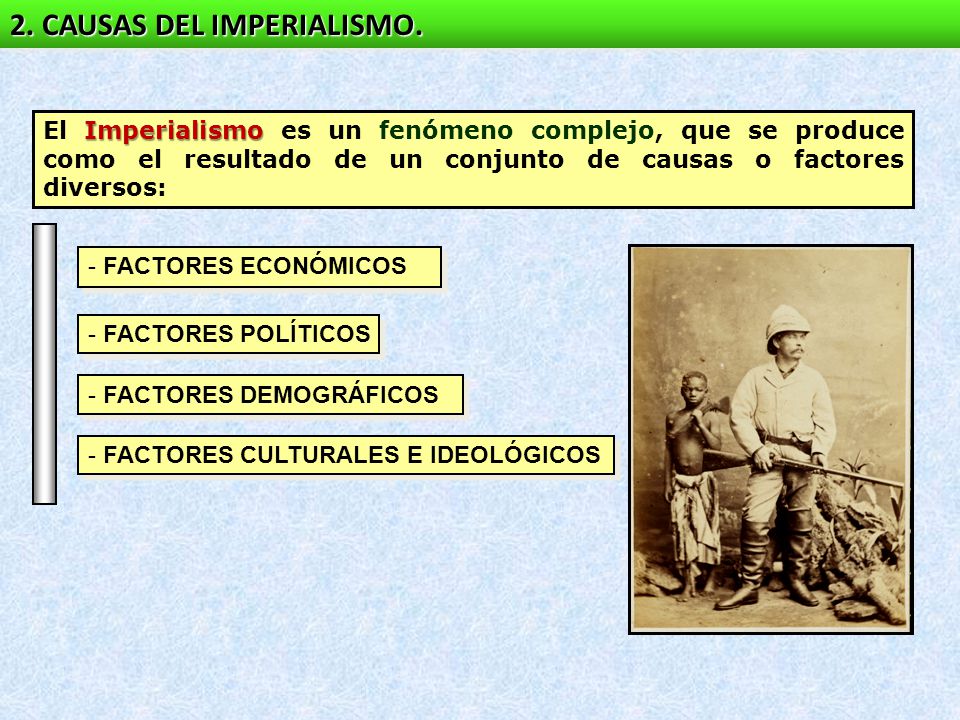 2. CAUSAS DEL IMPERIALISMO.

El Imperialismo es un fenómeno complejo, que se produce como el resultado de un conjunto de causas o factores diversos:

- FACTORES ECONÓMICOS

- FACTORES POLÍTICOS

- FACTORES DEMOGRÁFICOS

- FACTORES CULTURALES E IDEOLÓGICOS